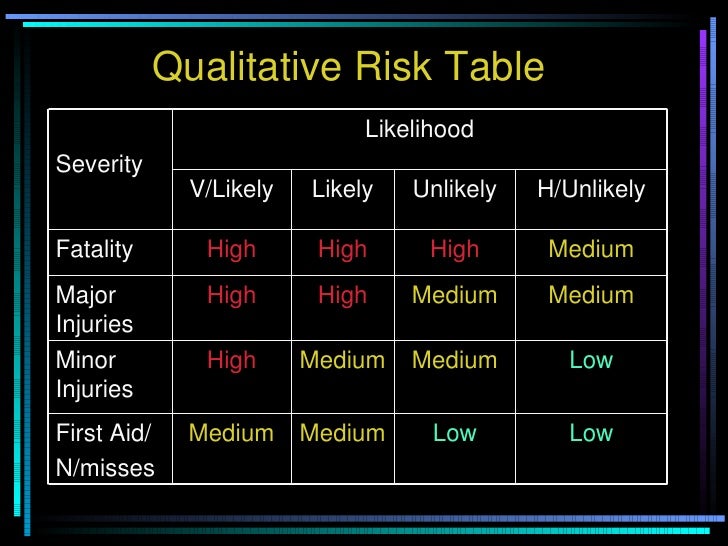 Qualitative Risk Table

| Severity | Likelihood | | | |
|---|---|---|---|---|
| | V/Likely | Likely | Unlikely | H/Unlikely |
| Fatality | High | High | High | Medium |
| Major Injuries | High | High | Medium | Medium |
| Minor Injuries | High | Medium | Medium | Low |
| First Aid/ N/misses | Medium | Medium | Low | Low |